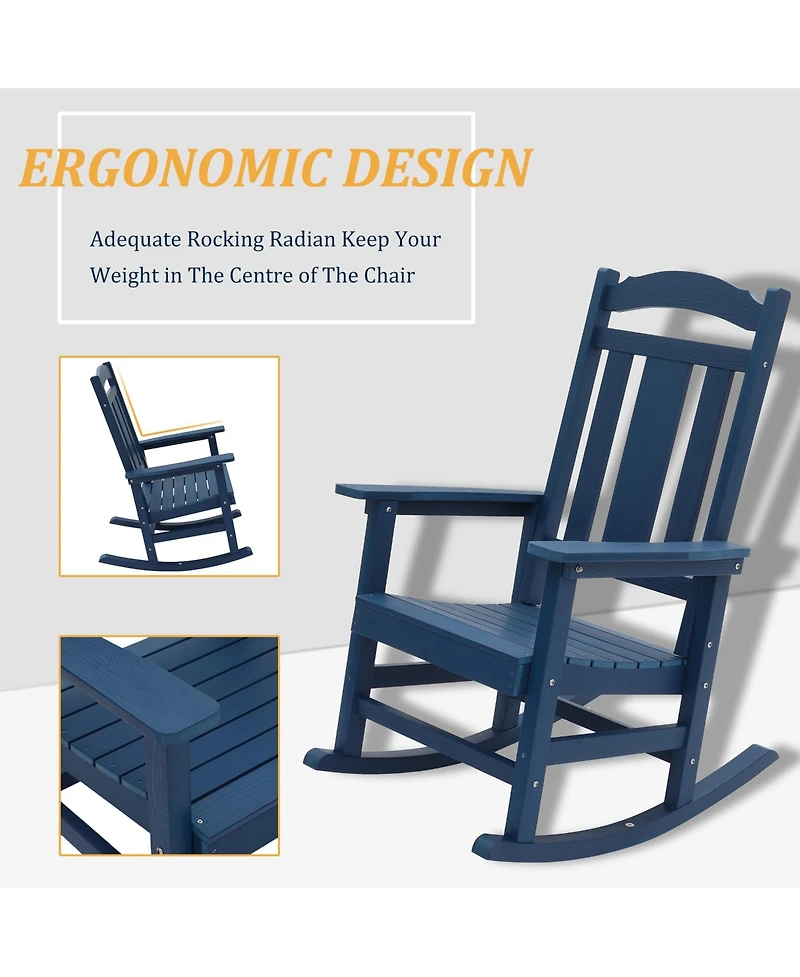 ERGONOMIC DESIGN

Adequate Rocking Radian Keep Your Weight in The Centre of The Chair